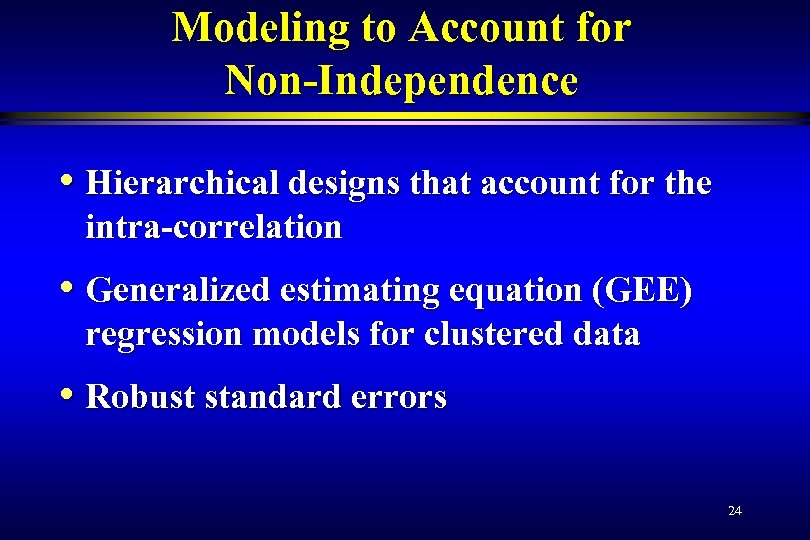 Modeling to Account for Non-Independence

• Hierarchical designs that account for the intra-correlation

• Generalized estimating equation (GEE) regression models for clustered data

• Robust standard errors

24